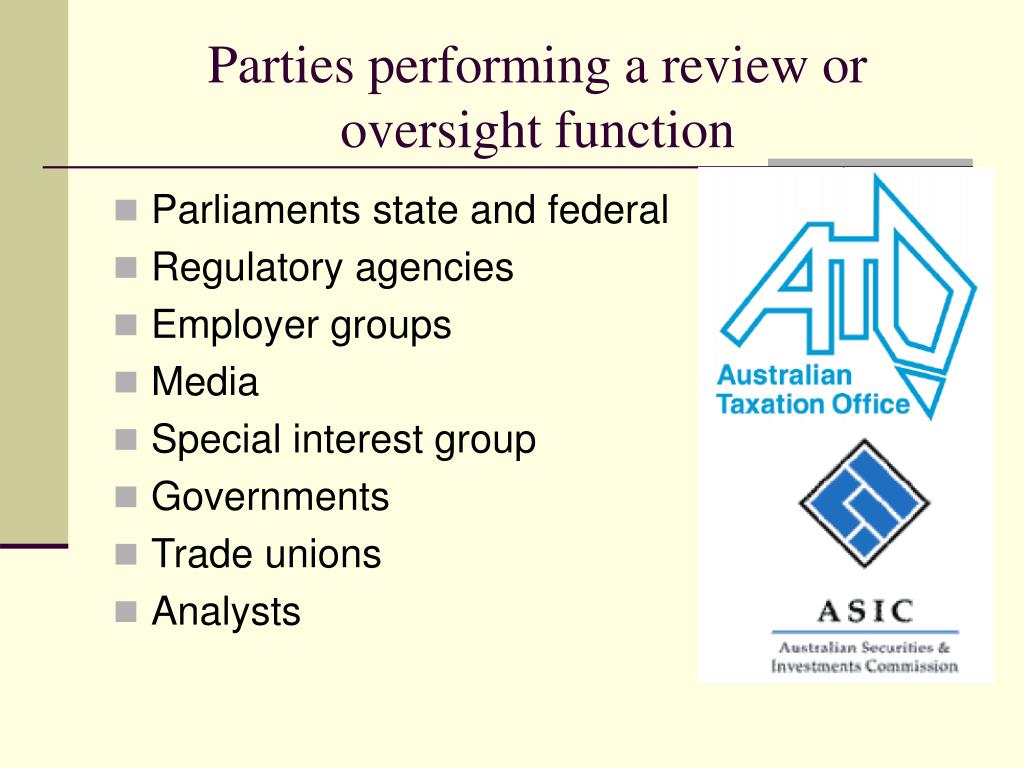 Parties performing a review or oversight function

- Parliaments state and federal
- Regulatory agencies
- Employer groups
- Media
- Special interest group
- Governments
- Trade unions
- Analysts

ATO
Australian Taxation Office

ASIC
Australian Securities & Investments Commission